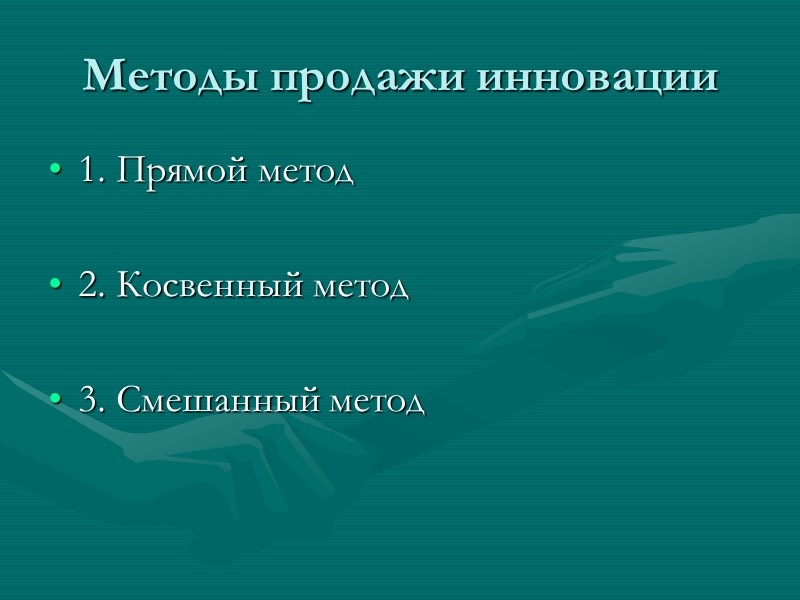 Методы продажи инновации

• 1. Прямой метод

• 2. Косвенный метод

• 3. Смешанный метод